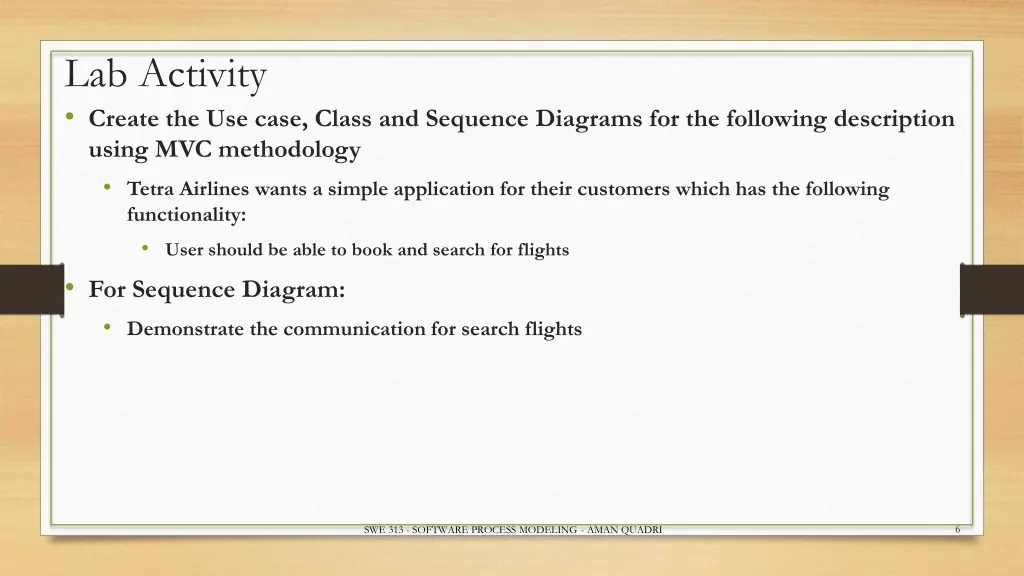 Lab Activity

• Create the Use case, Class and Sequence Diagrams for the following description using MVC methodology

• Tetra Airlines wants a simple application for their customers which has the following functionality:

• User should be able to book and search for flights

• For Sequence Diagram:

• Demonstrate the communication for search flights

SWE 313 - SOFTWARE PROCESS MODELING - AMAN QUADRI

6